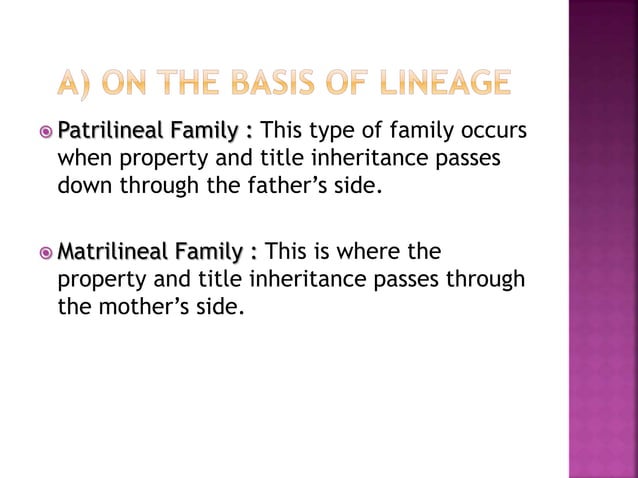 A) ON THE BASIS OF LINEAGE

Patrilineal Family : This type of family occurs when property and title inheritance passes down through the father's side.

Matrilineal Family : This is where the property and title inheritance passes through the mother's side.